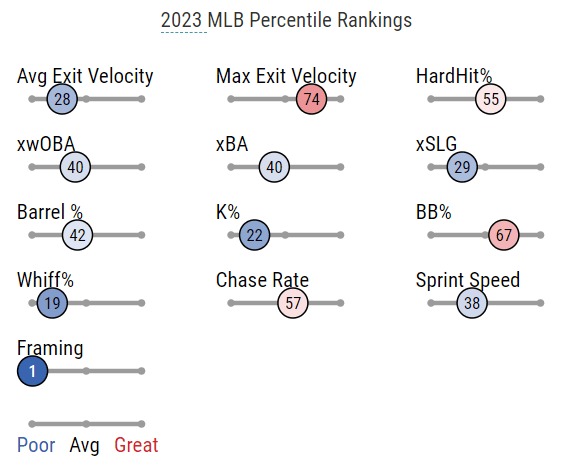 2023 MLB Percentile Rankings

Avg Exit Velocity 28
Max Exit Velocity 74
HardHit% 55

xwOBA 40
xBA 40
xSLG 29

Barrel % 42
K% 22
BB% 67

Whiff% 19
Chase Rate 57
Sprint Speed 38

Framing 1

Poor Avg Great